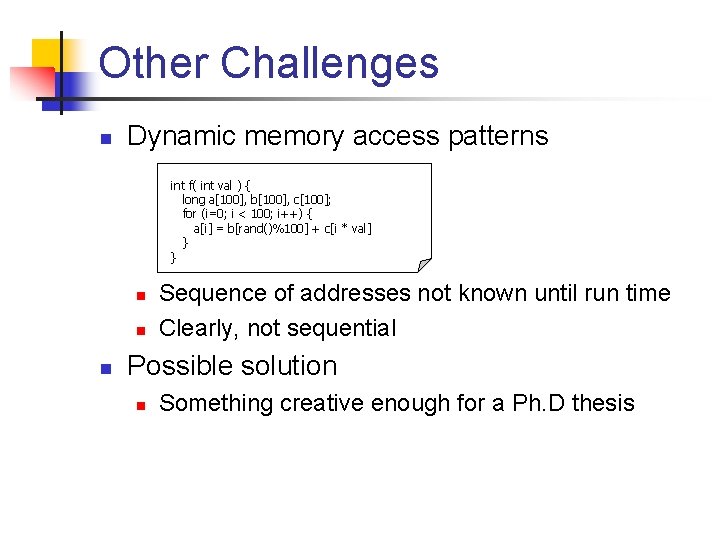 Other Challenges

Dynamic memory access patterns

int f( int val ) {
long a[100], b[100], c[100];
for (i=0; i < 100; i++) {
a[i] = b[rand()%100] + c[i * val]
}
}

Sequence of addresses not known until run time

Clearly, not sequential

Possible solution

Something creative enough for a Ph.D thesis